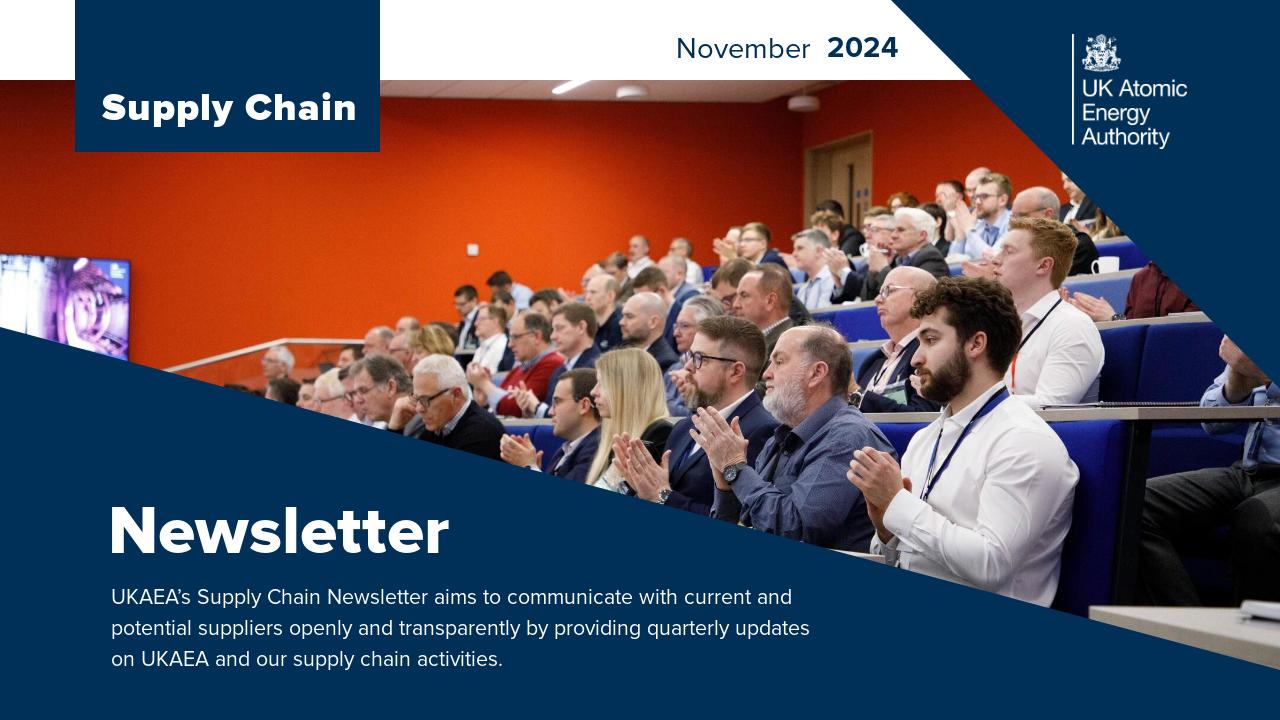 Supply Chain

November 2024

UK Atomic Energy Authority

Newsletter

UKAEA's Supply Chain Newsletter aims to communicate with current and potential suppliers openly and transparently by providing quarterly updates on UKAEA and our supply chain activities.